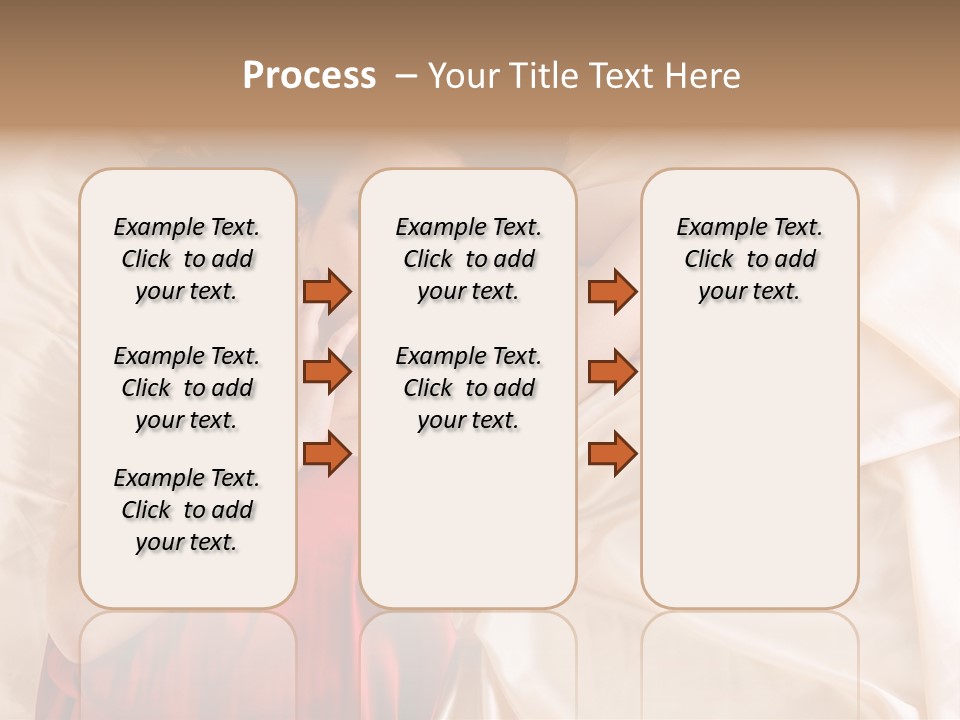 Process – Your Title Text Here

Example Text. Click to add your text.

Example Text. Click to add your text.

Example Text. Click to add your text.

Example Text. Click to add your text.

Example Text. Click to add your text.

Example Text. Click to add your text.